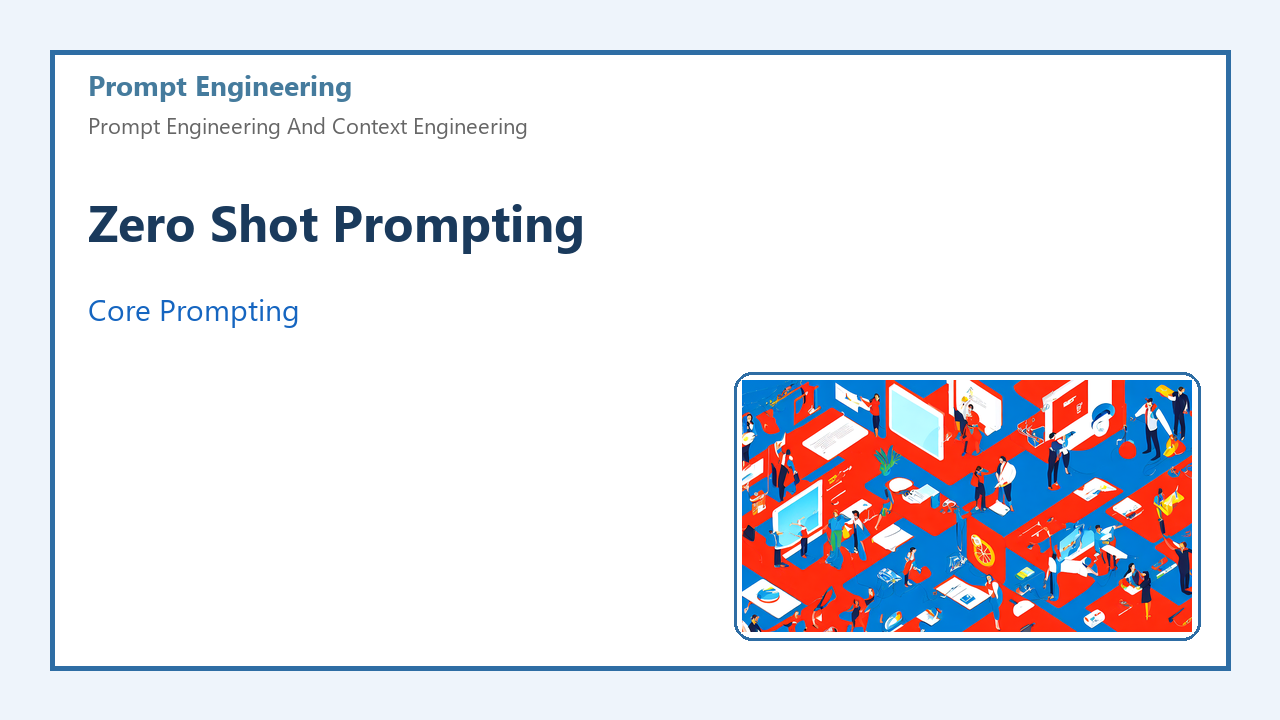 Prompt Engineering

Prompt Engineering And Context Engineering

Zero Shot Prompting

Core Prompting